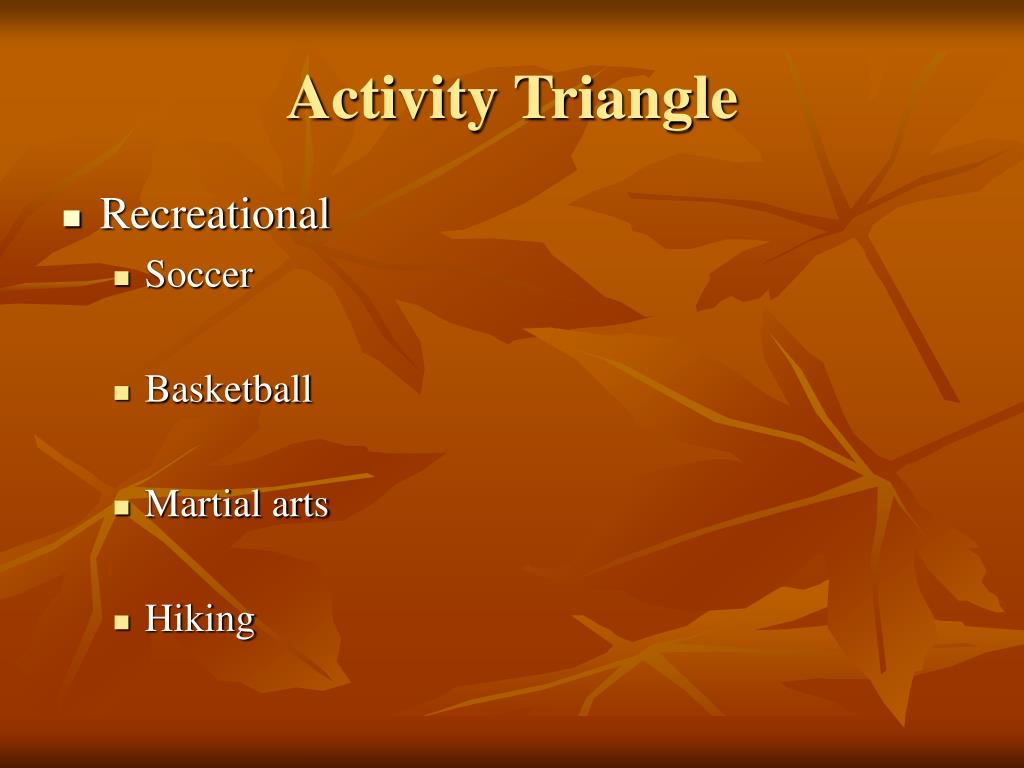 Activity Triangle

- Recreational
  - Soccer
  - Basketball
  - Martial arts
  - Hiking